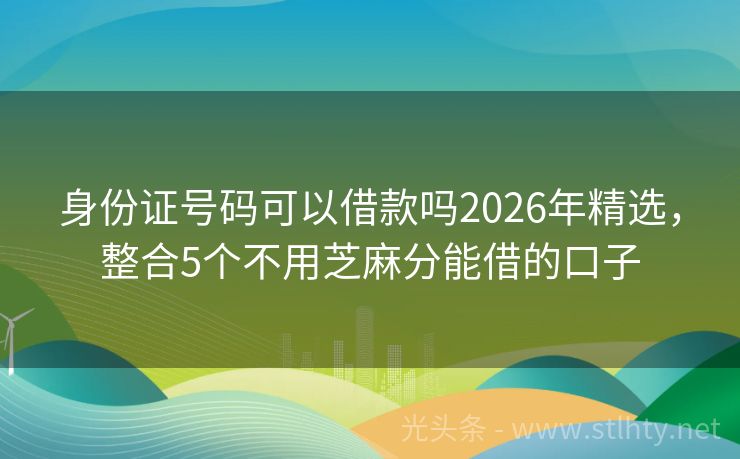 身份证号码可以借款吗2026年精选，整合5个不用芝麻分能借的口子

光头条 - www.stlhty.net